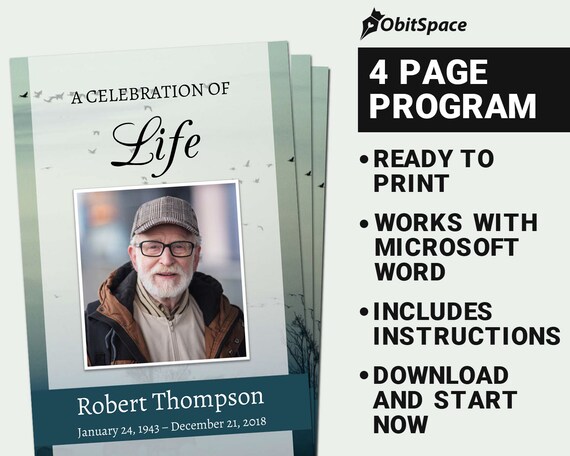 A CELEBRATION OF

Life

Robert Thompson

January 24, 1943 – December 21, 2018

ObitSpace

4 PAGE PROGRAM

• READY TO PRINT

• WORKS WITH MICROSOFT WORD

• INCLUDES INSTRUCTIONS

• DOWNLOAD AND START NOW